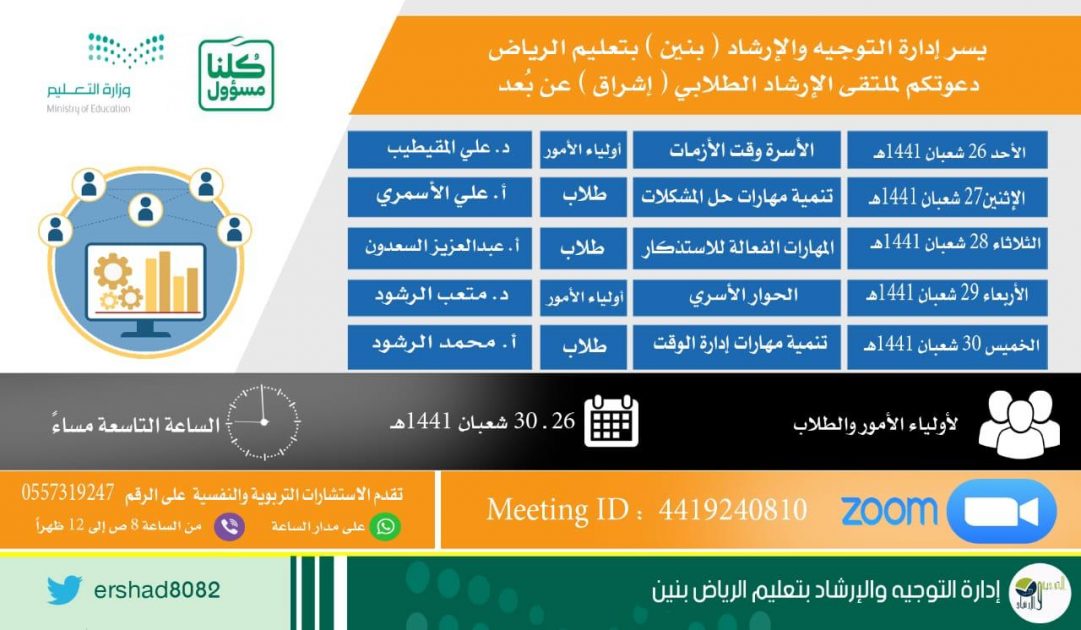 يسر إدارة التوجيه والإرشاد ( بنين ) بتعليم الرياض
دعوتكم لملتقى الإرشاد الطلابي ( إشراق ) عن بُعد

كلنا مسؤول

وزارة التعليم
Ministry of Education

| الأحد 26 شعبان 1441هـ | الأسرة وقت الأزمات | أولياء الأمور | د. علي المقيطيب |
|---|---|---|---|
| الإثنين27 شعبان 1441هـ | تنمية مهارات حل المشكلات | طلاب | أ. علي الأسمري |
| الثلاثاء 28 شعبان 1441هـ | المهارات الفعالة للاستذكار | طلاب | أ. عبدالعزيز السعدون |
| الأربعاء 29 شعبان 1441هـ | الحوار الأسري | أولياء الأمور | د. متعب الرشود |
| الخميس 30 شعبان 1441هـ | تنمية مهارات إدارة الوقت | طلاب | أ. محمد الرشود |

لأولياء الأمور والطلاب

26 . 30 شعبان 1441هـ

الساعة التاسعة مساءً

ZOOM

Meeting ID : 4419240810

تقدم الاستشارات التربوية والنفسية على الرقم 0557319247
على مدار الساعة
من الساعة 8 ص إلى 12 ظهراً

إدارة التوجيه والإرشاد بتعليم الرياض بنين

ershad8082